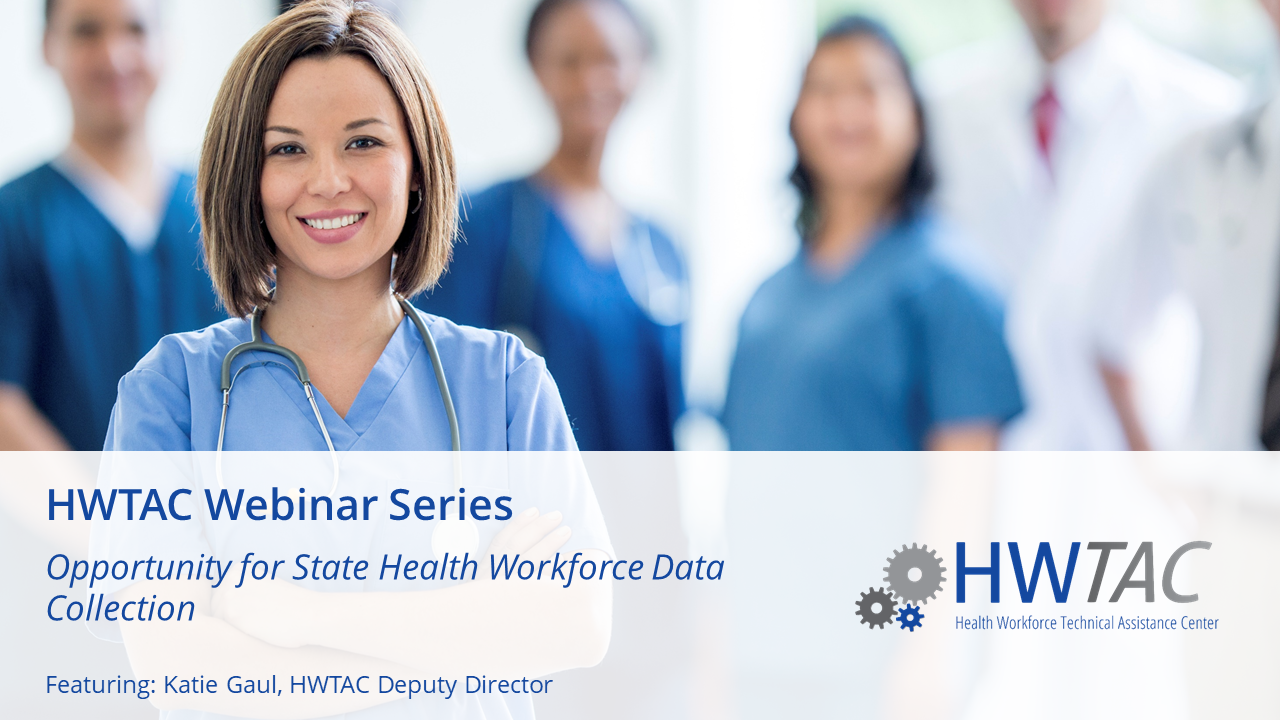 HWTAC Webinar Series

Opportunity for State Health Workforce Data Collection

Featuring: Katie Gaul, HWTAC Deputy Director

HWTAC
Health Workforce Technical Assistance Center